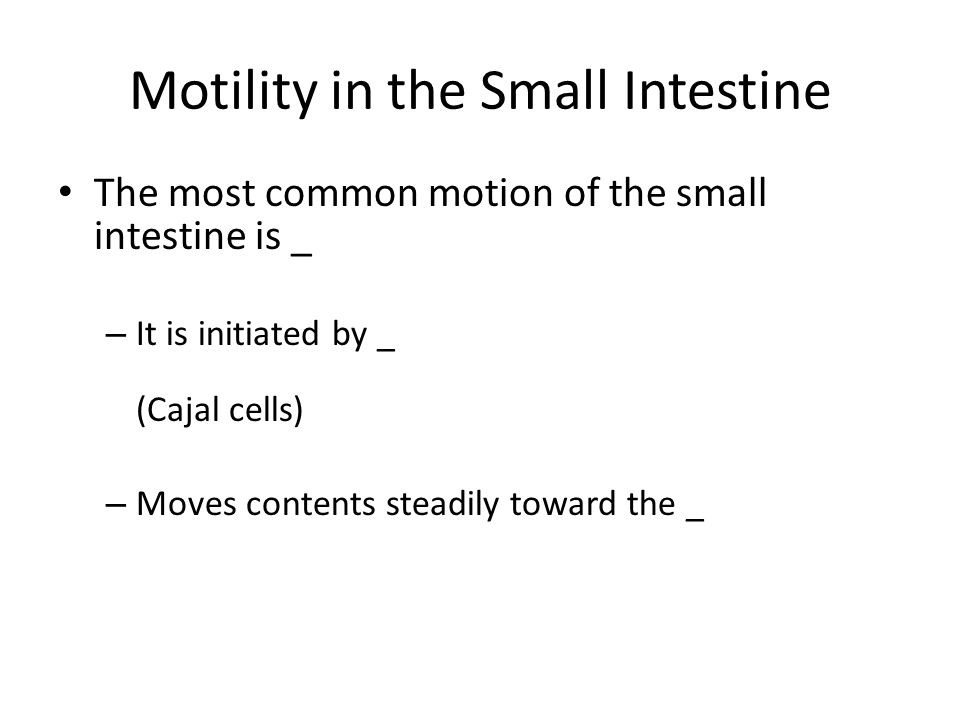 Motility in the Small Intestine

• The most common motion of the small intestine is _

– It is initiated by _

(Cajal cells)

– Moves contents steadily toward the _